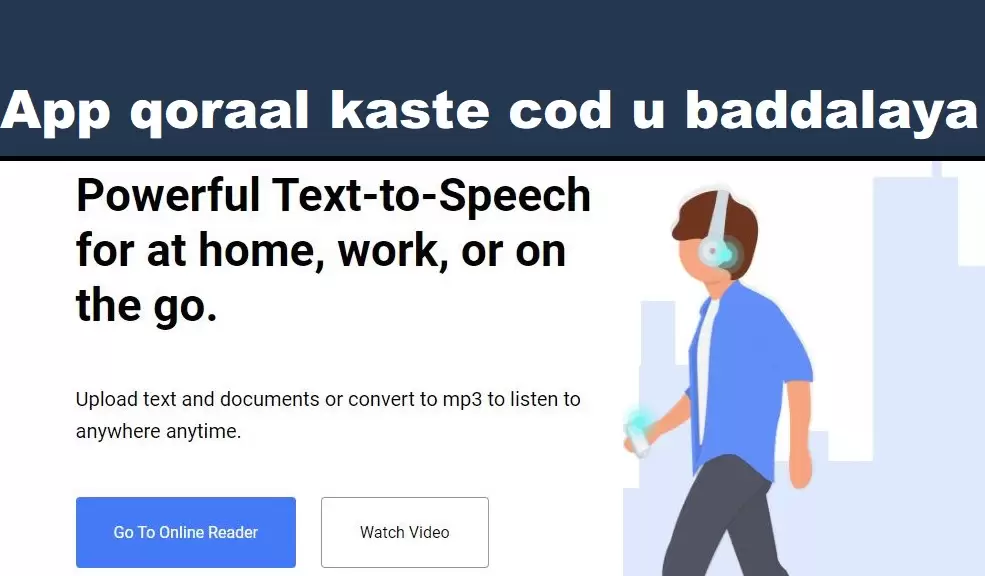 App qoraal kaste cod u baddalaya

Powerful Text-to-Speech for at home, work, or on the go.

Upload text and documents or convert to mp3 to listen to anywhere anytime.

Go To Online Reader

Watch Video